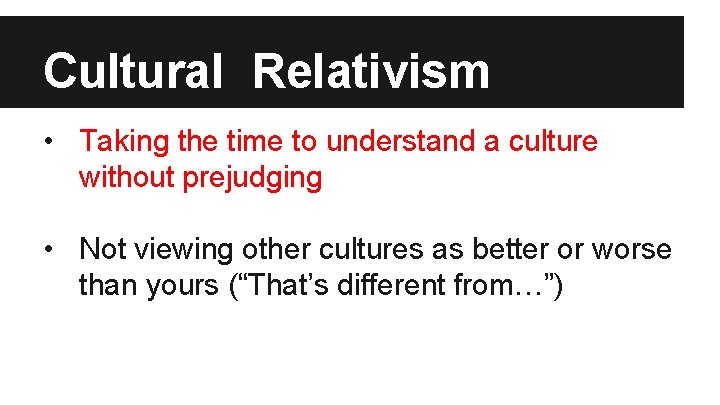 Cultural Relativism

• Taking the time to understand a culture without prejudging

• Not viewing other cultures as better or worse than yours (“That’s different from…”)